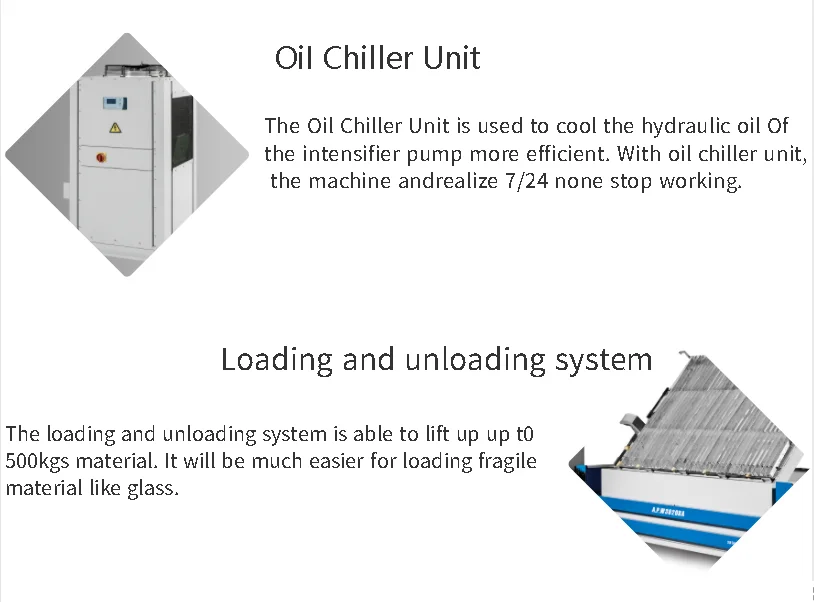 Oil Chiller Unit

The Oil Chiller Unit is used to cool the hydraulic oil Of the intensifier pump more efficient. With oil chiller unit, the machine andrealize 7/24 none stop working.

Loading and unloading system

The loading and unloading system is able to lift up up t0 500kgs material. It will be much easier for loading fragile material like glass.

APW3020BA